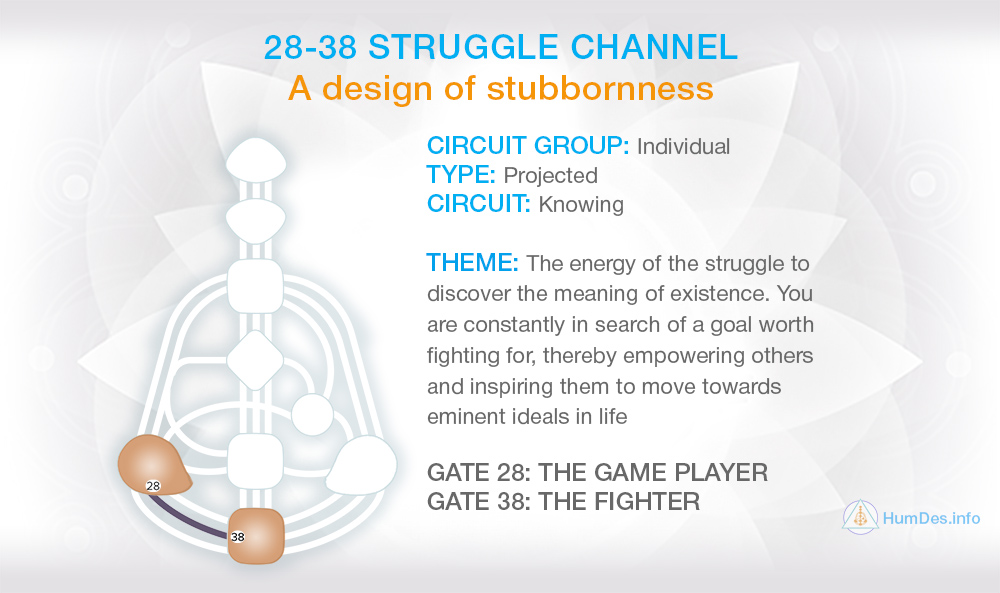 28-38 STRUGGLE CHANNEL
A design of stubbornness

CIRCUIT GROUP: Individual
TYPE: Projected
CIRCUIT: Knowing

THEME: The energy of the struggle to discover the meaning of existence. You are constantly in search of a goal worth fighting for, thereby empowering others and inspiring them to move towards eminent ideals in life

GATE 28: THE GAME PLAYER
GATE 38: THE FIGHTER

28
38

HumDes.info